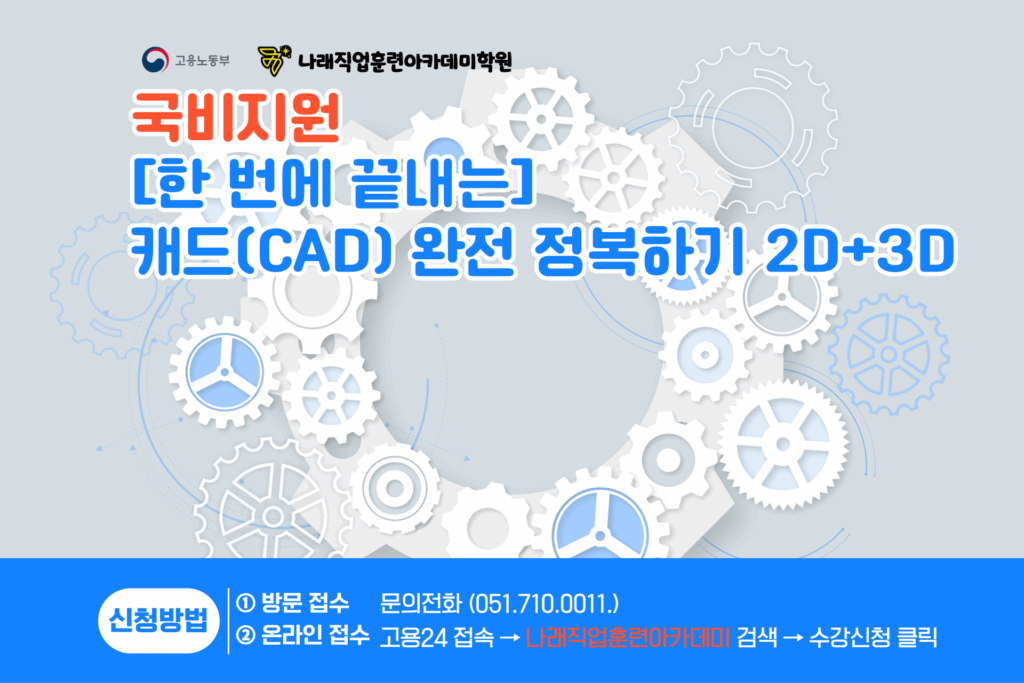 고용노동부 나래직업훈련아카데미학원

국비지원
[한 번에 끝내는]
캐드(CAD) 완전 정복하기 2D+3D

신청방법
① 방문 접수 문의전화 (051.710.0011.)
② 온라인 접수 고용24 접속 → 나래직업훈련아카데미 검색 → 수강신청 클릭